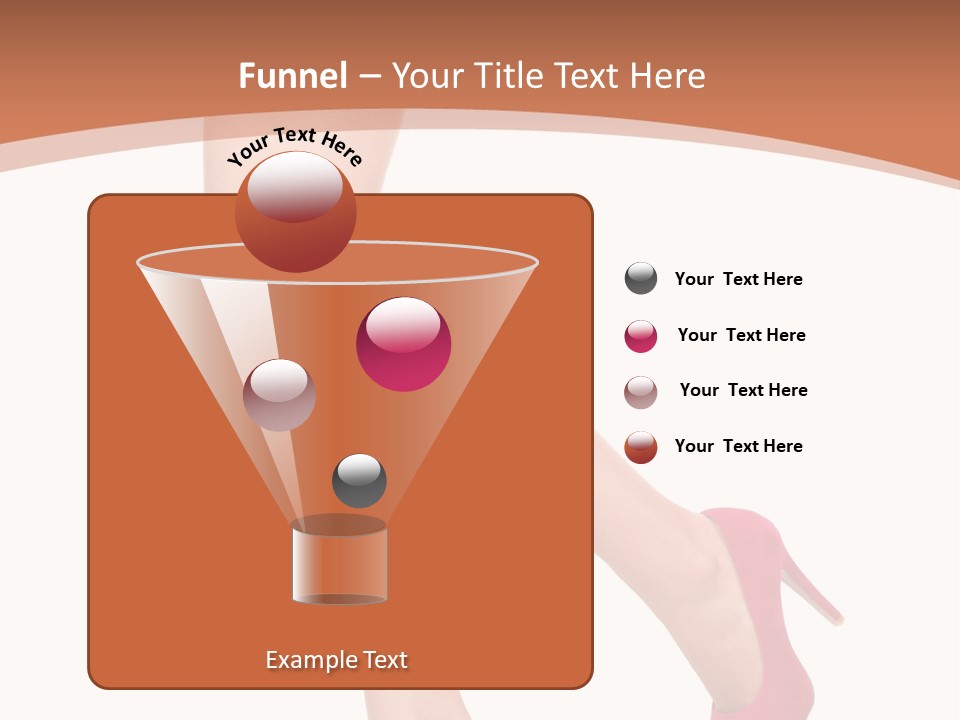 Funnel – Your Title Text Here

Your Text Here

Your Text Here

Your Text Here

Your Text Here

Your Text Here

Example Text